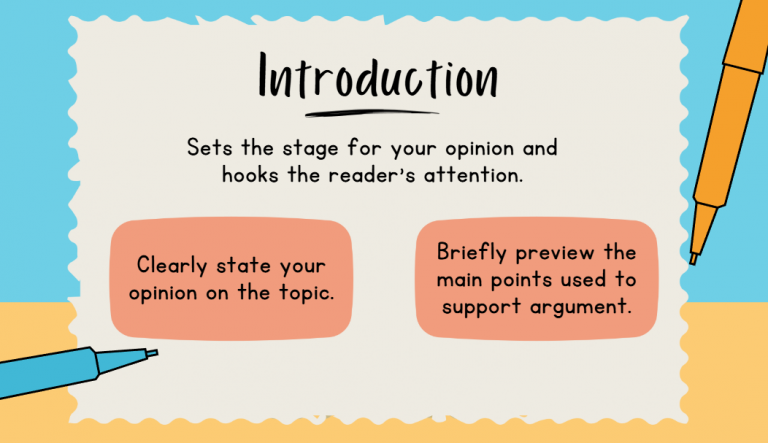 Introduction

Sets the stage for your opinion and hooks the reader's attention.

Clearly state your opinion on the topic.

Briefly preview the main points used to support argument.